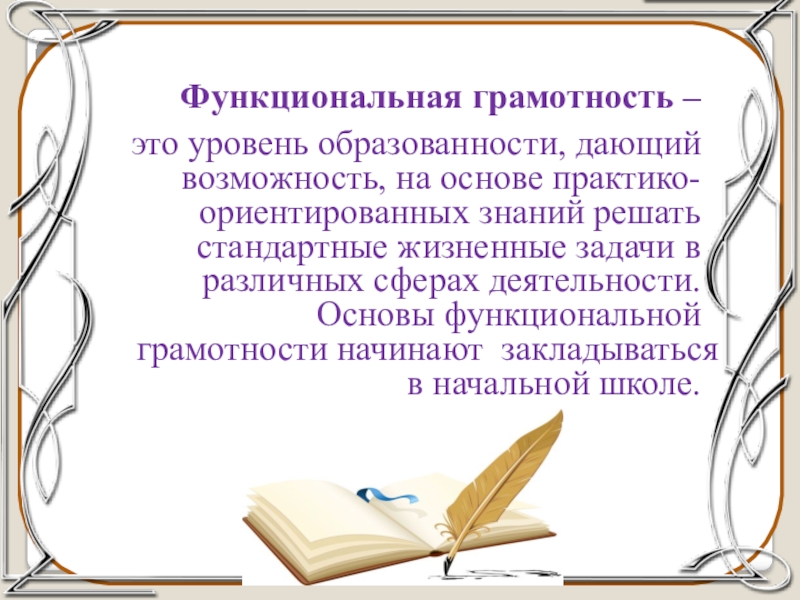 Функциональная грамотность –

это уровень образованности, дающий возможность, на основе практико-ориентированных знаний решать стандартные жизненные задачи в различных сферах деятельности. Основы функциональной грамотности начинают закладываться в начальной школе.